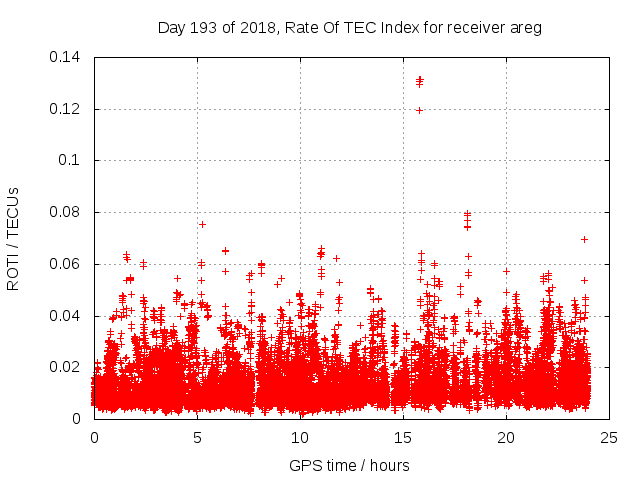 Day 193 of 2018, Rate Of TEC Index for receiver areg

ROTI / TECUs

0.14
0.12
0.1
0.08
0.06
0.04
0.02
0

0 5 10 15 20 25

GPS time / hours